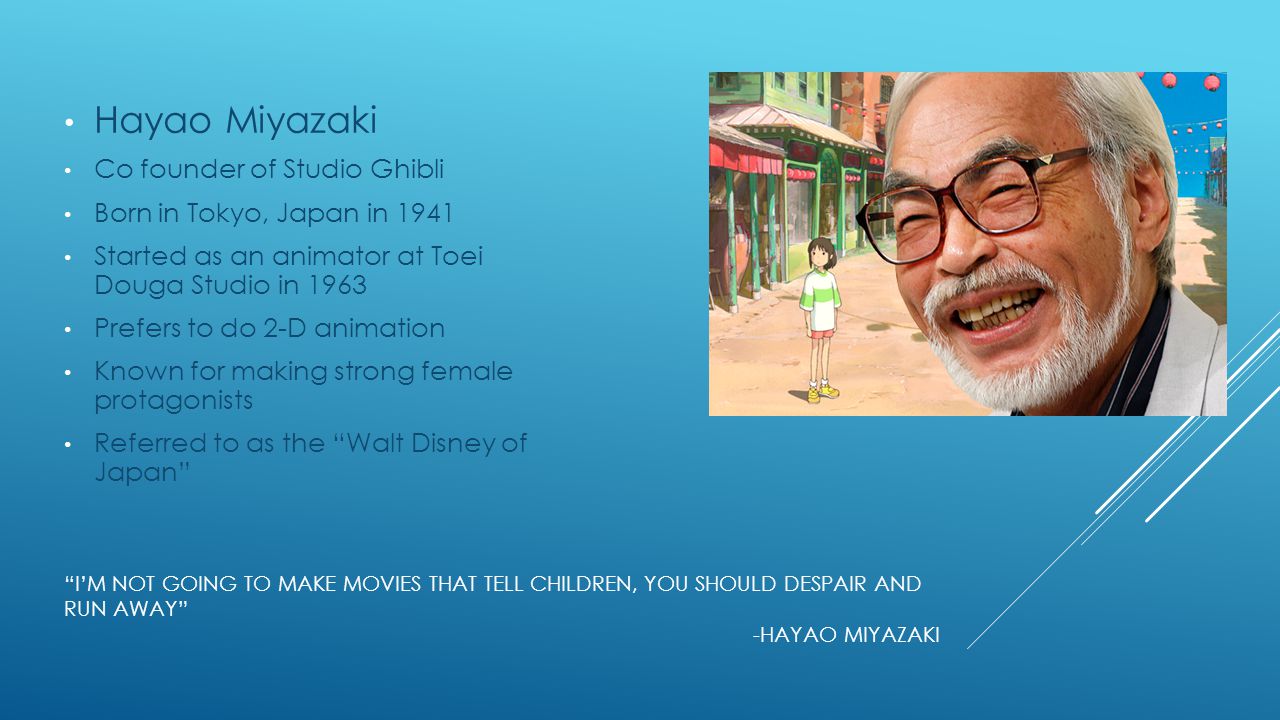 • Hayao Miyazaki
• Co founder of Studio Ghibli
• Born in Tokyo, Japan in 1941
• Started as an animator at Toei Douga Studio in 1963
• Prefers to do 2-D animation
• Known for making strong female protagonists
• Referred to as the “Walt Disney of Japan”

“I’M NOT GOING TO MAKE MOVIES THAT TELL CHILDREN, YOU SHOULD DESPAIR AND RUN AWAY”

-HAYAO MIYAZAKI